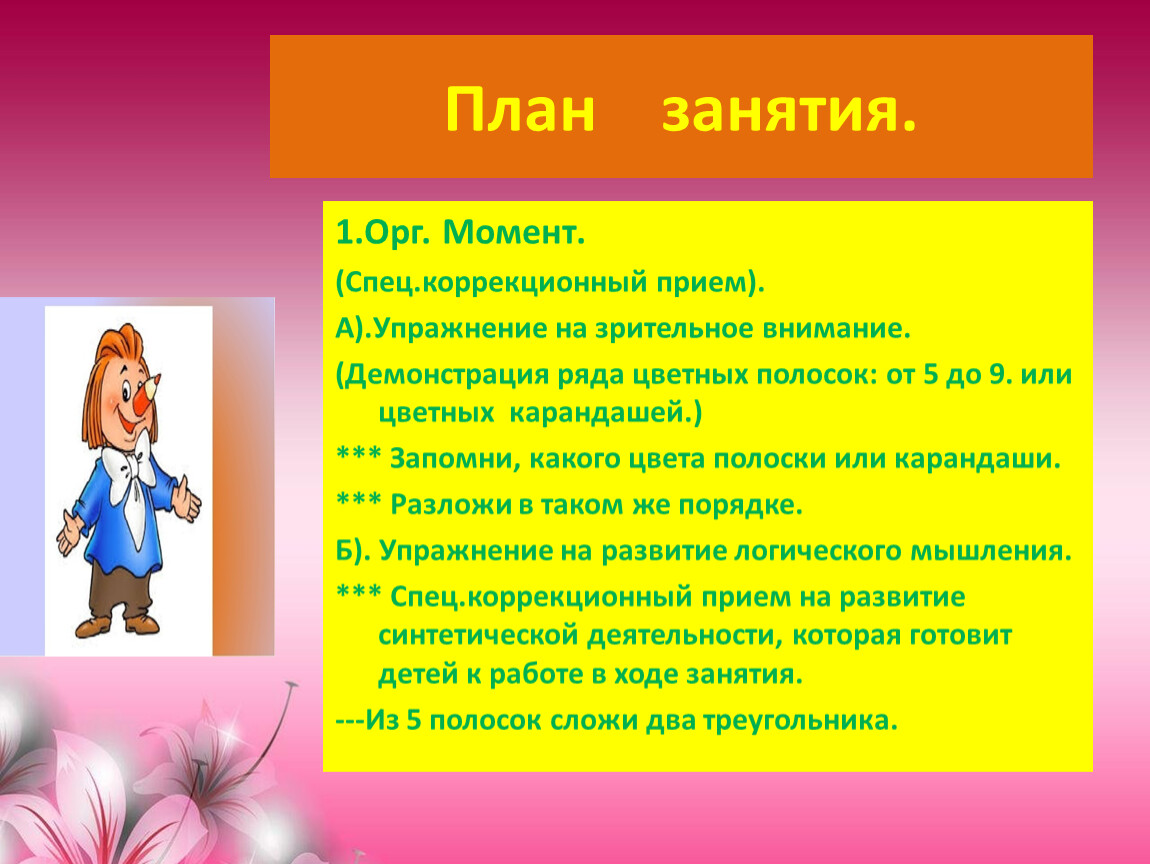 План занятия.

1.Орг. Момент.

(Спец.коррекционный прием).

А).Упражнение на зрительное внимание.

(Демонстрация ряда цветных полосок: от 5 до 9. или цветных карандашей.)

*** Запомни, какого цвета полоски или карандаши.

*** Разложи в таком же порядке.

Б). Упражнение на развитие логического мышления.

*** Спец.коррекционный прием на развитие синтетической деятельности, которая готовит детей к работе в ходе занятия.

---Из 5 полосок сложи два треугольника.